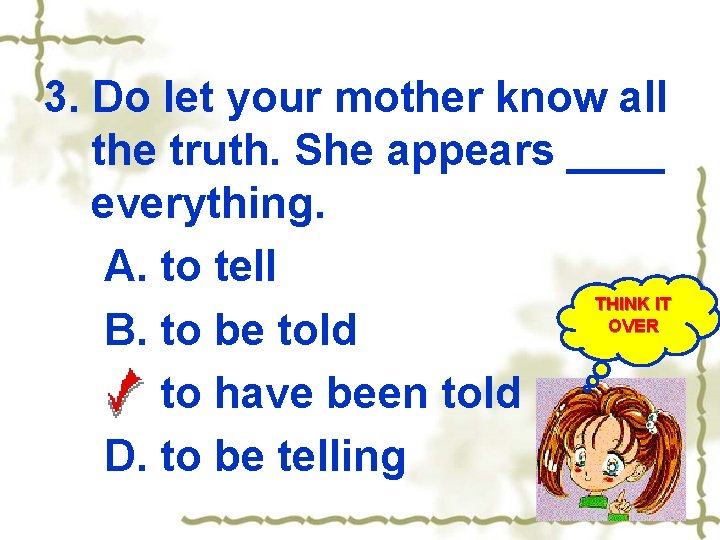 3. Do let your mother know all the truth. She appears _____ everything.

A. to tell

B. to be told

to have been told

D. to be telling

THINK IT OVER